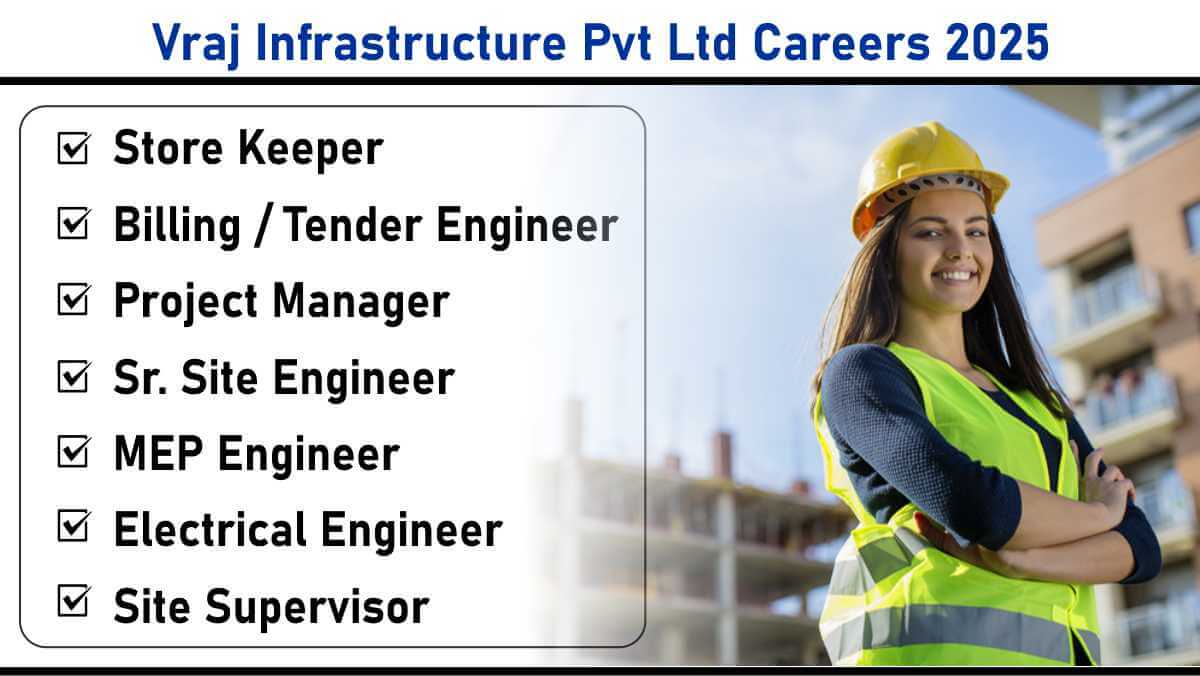 Vraj Infrastructure Pvt Ltd Careers 2025

☑ Store Keeper
☑ Billing / Tender Engineer
☑ Project Manager
☑ Sr. Site Engineer
☑ MEP Engineer
☑ Electrical Engineer
☑ Site Supervisor